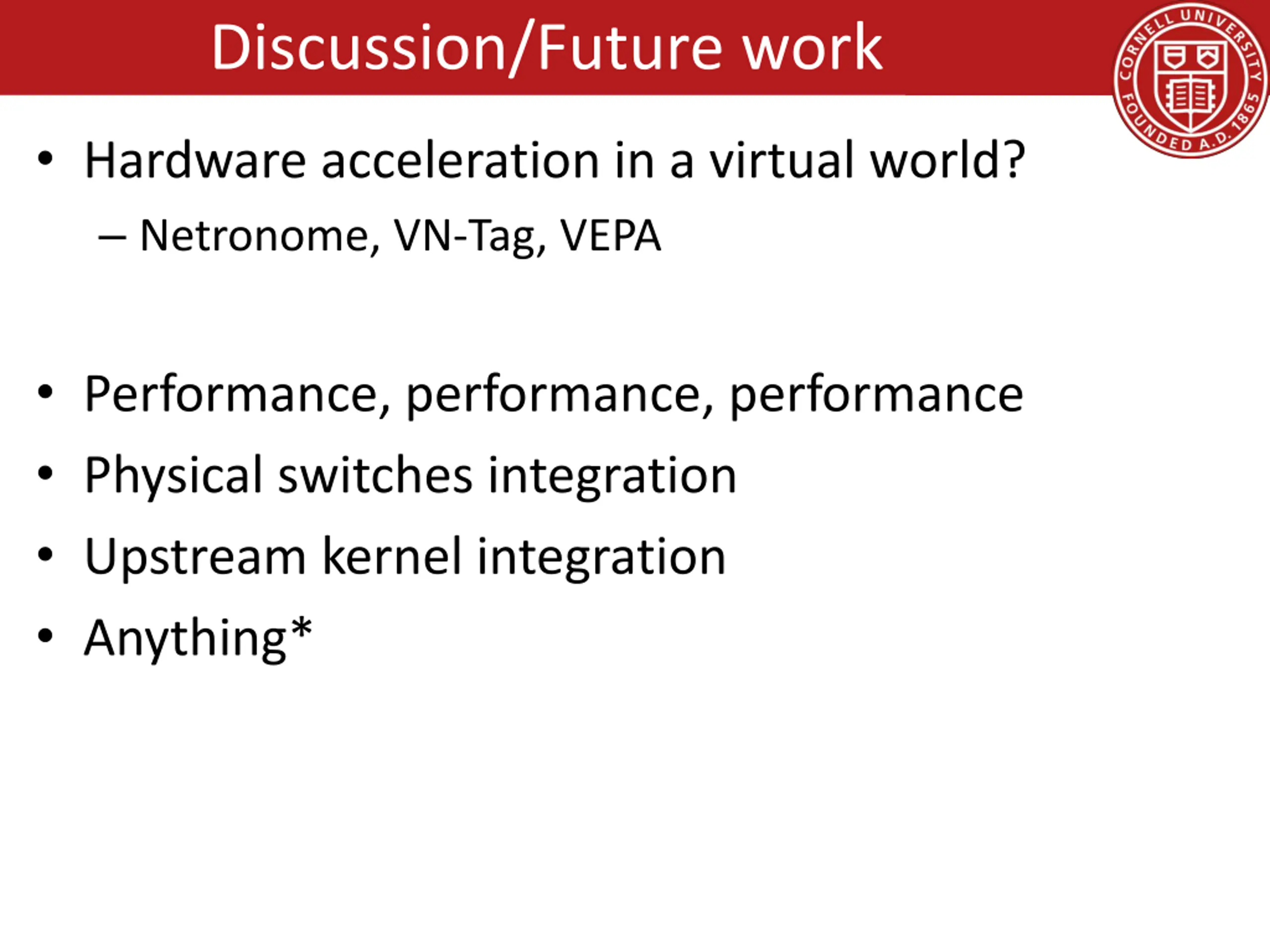 Discussion/Future work

CORNELL UNIVERSITY FOUNDED A.D. 1865

• Hardware acceleration in a virtual world?
  – Netronome, VN-Tag, VEPA

• Performance, performance, performance
• Physical switches integration
• Upstream kernel integration
• Anything*